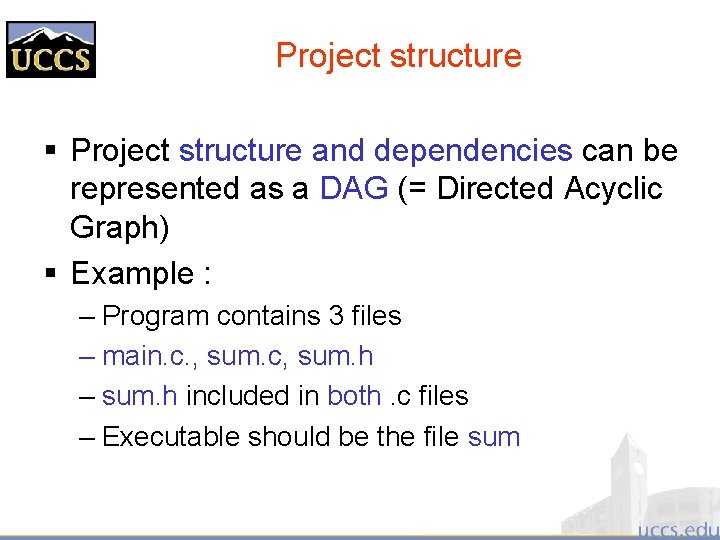 UCCS

Project structure

▪ Project structure and dependencies can be represented as a DAG (= Directed Acyclic Graph)

▪ Example :

– Program contains 3 files

– main.c., sum.c, sum.h

– sum.h included in both .c files

– Executable should be the file sum

uccs.edu